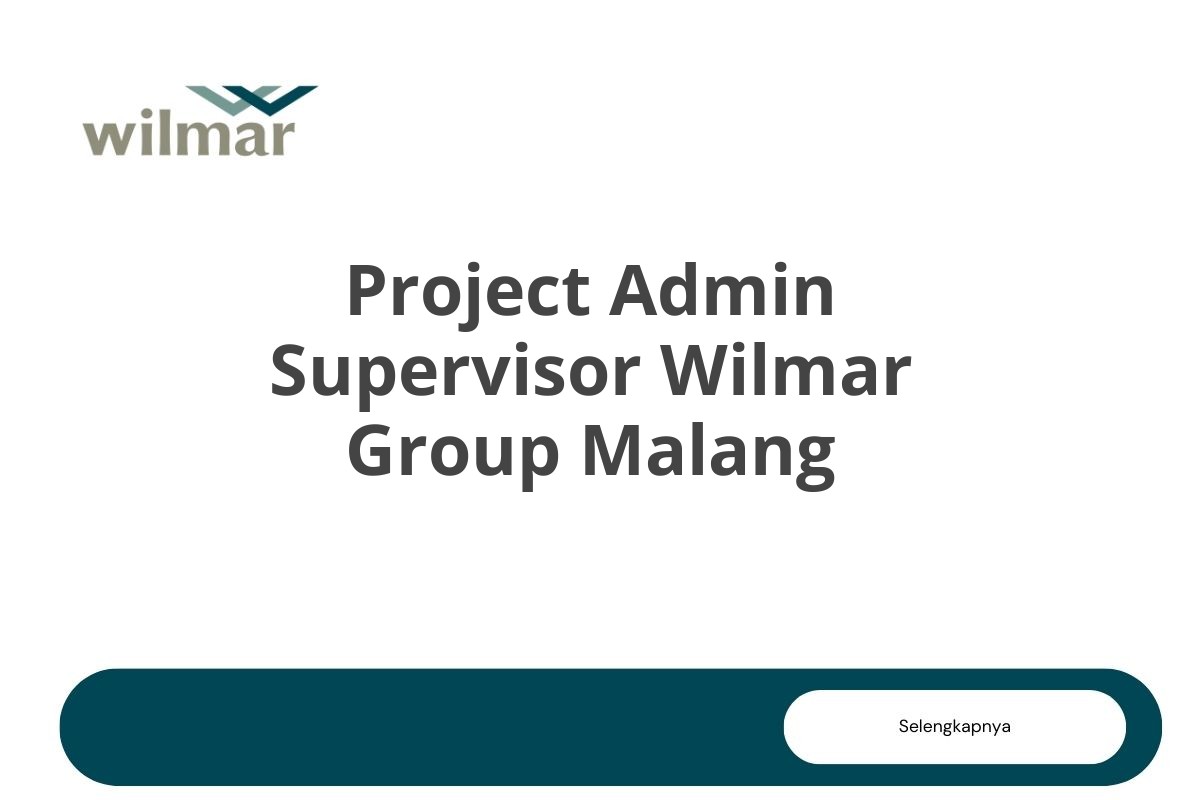 wilmar

Project Admin Supervisor Wilmar Group Malang

Selengkapnya